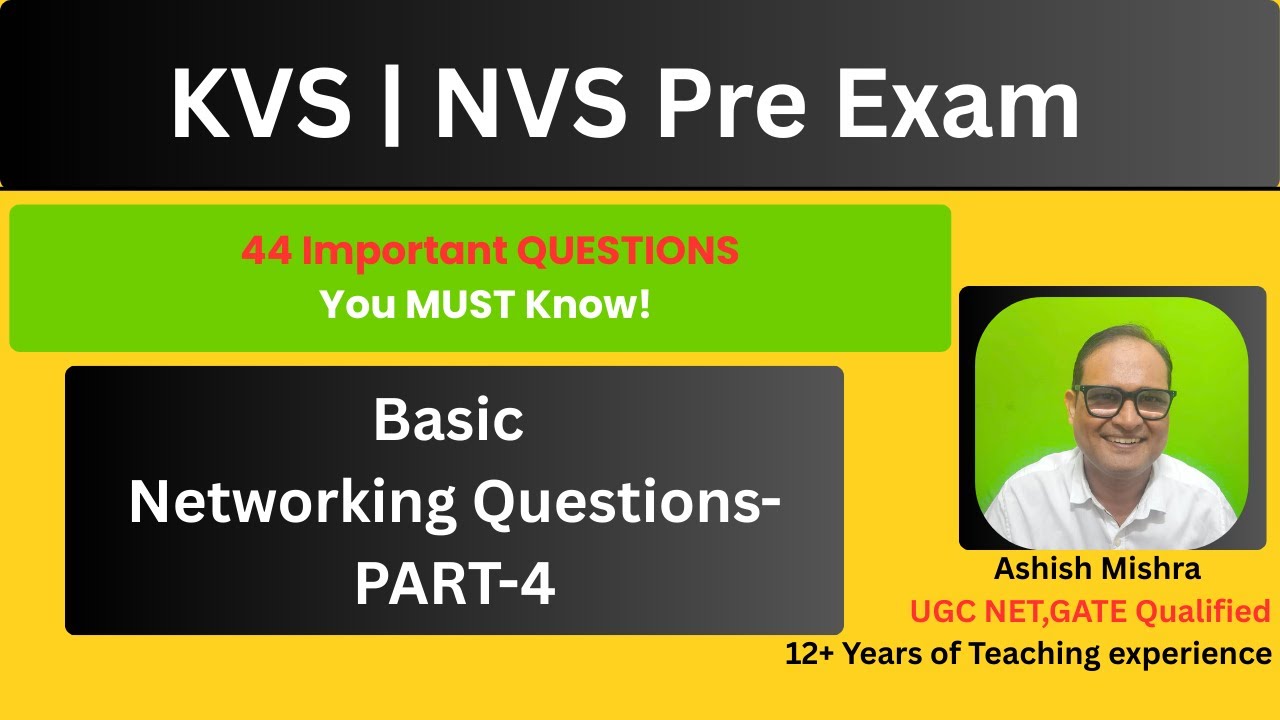 KVS | NVS Pre Exam

44 Important QUESTIONS
You MUST Know!

Basic
Networking Questions-
PART-4

Ashish Mishra
UGC NET,GATE Qualified
12+ Years of Teaching experience